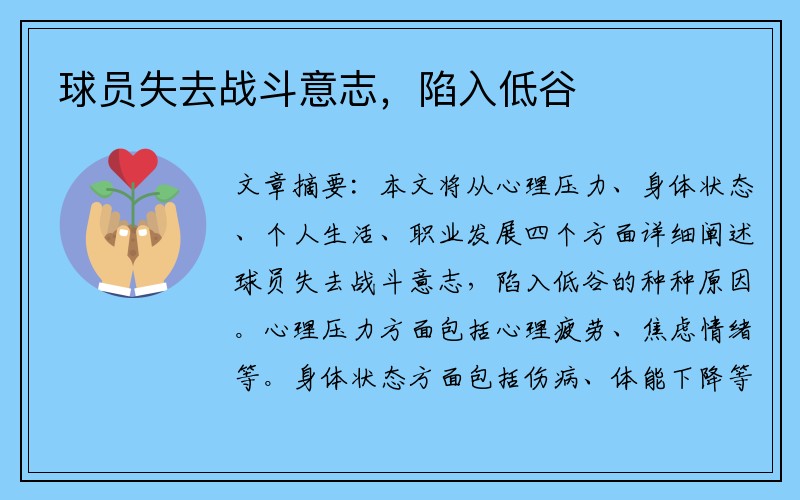 球员失去战斗意志，陷入低谷

文章摘要：本文将从心理压力、身体状态、个人生活、职业发展四个方面详细阐述球员失去战斗意志，陷入低谷的种种原因。心理压力方面包括心理疲劳、焦虑情绪等。身体状态方面包括伤病、体能下降等